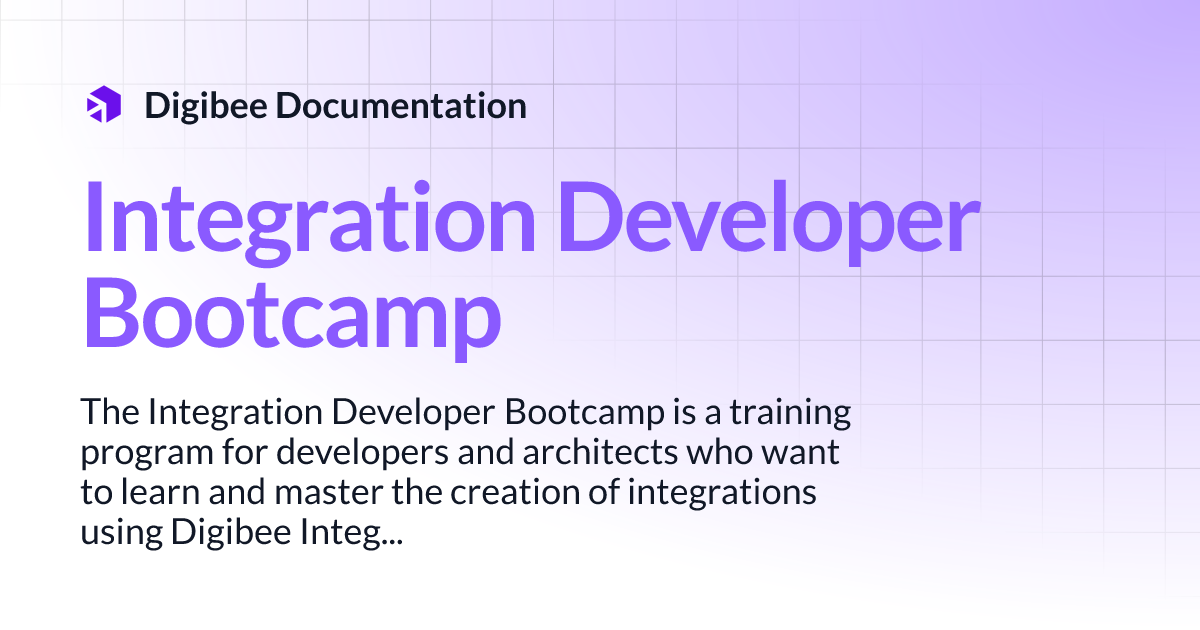 Digibee Documentation

Integration Developer Bootcamp

The Integration Developer Bootcamp is a training program for developers and architects who want to learn and master the creation of integrations using Digibee Integ...